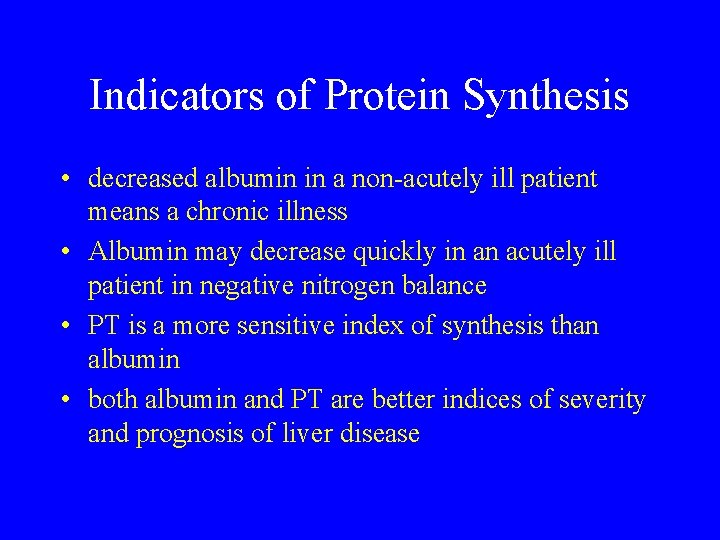 Indicators of Protein Synthesis

• decreased albumin in a non-acutely ill patient means a chronic illness

• Albumin may decrease quickly in an acutely ill patient in negative nitrogen balance

• PT is a more sensitive index of synthesis than albumin

• both albumin and PT are better indices of severity and prognosis of liver disease